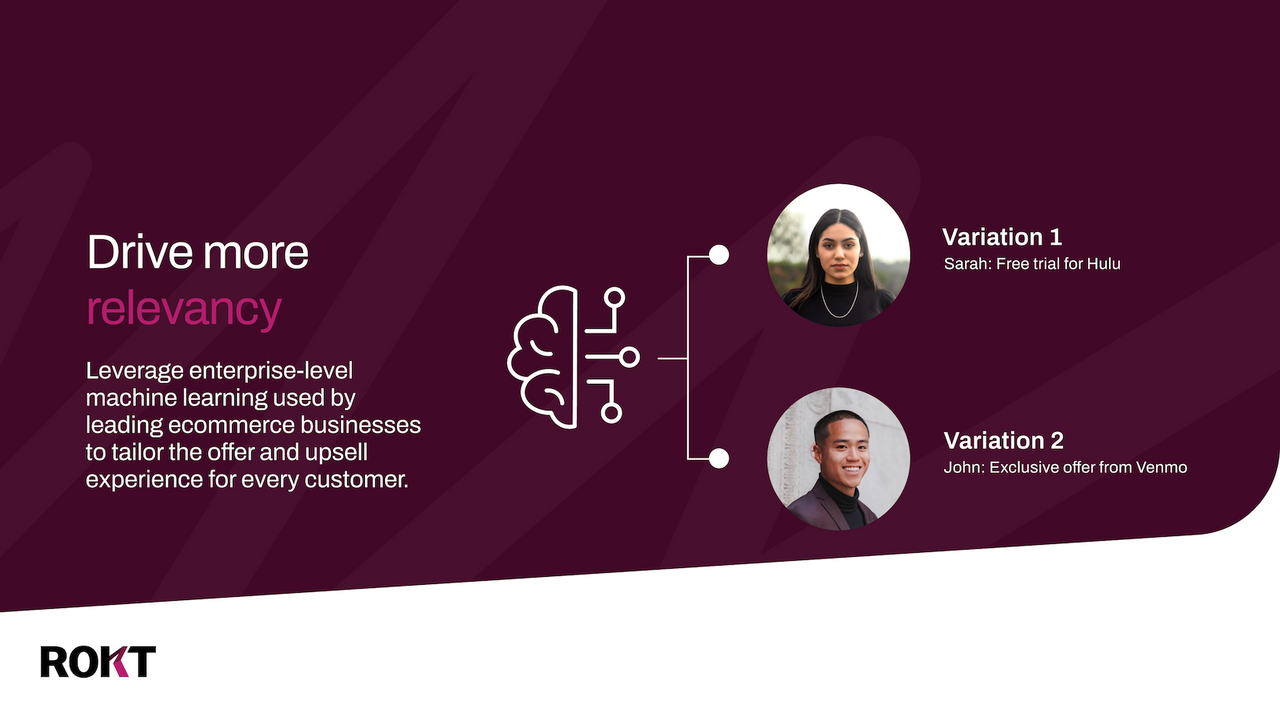 Drive more relevancy

Leverage enterprise-level machine learning used by leading ecommerce businesses to tailor the offer and upsell experience for every customer.

Variation 1
Sarah: Free trial for Hulu

Variation 2
John: Exclusive offer from Venmo

ROKT